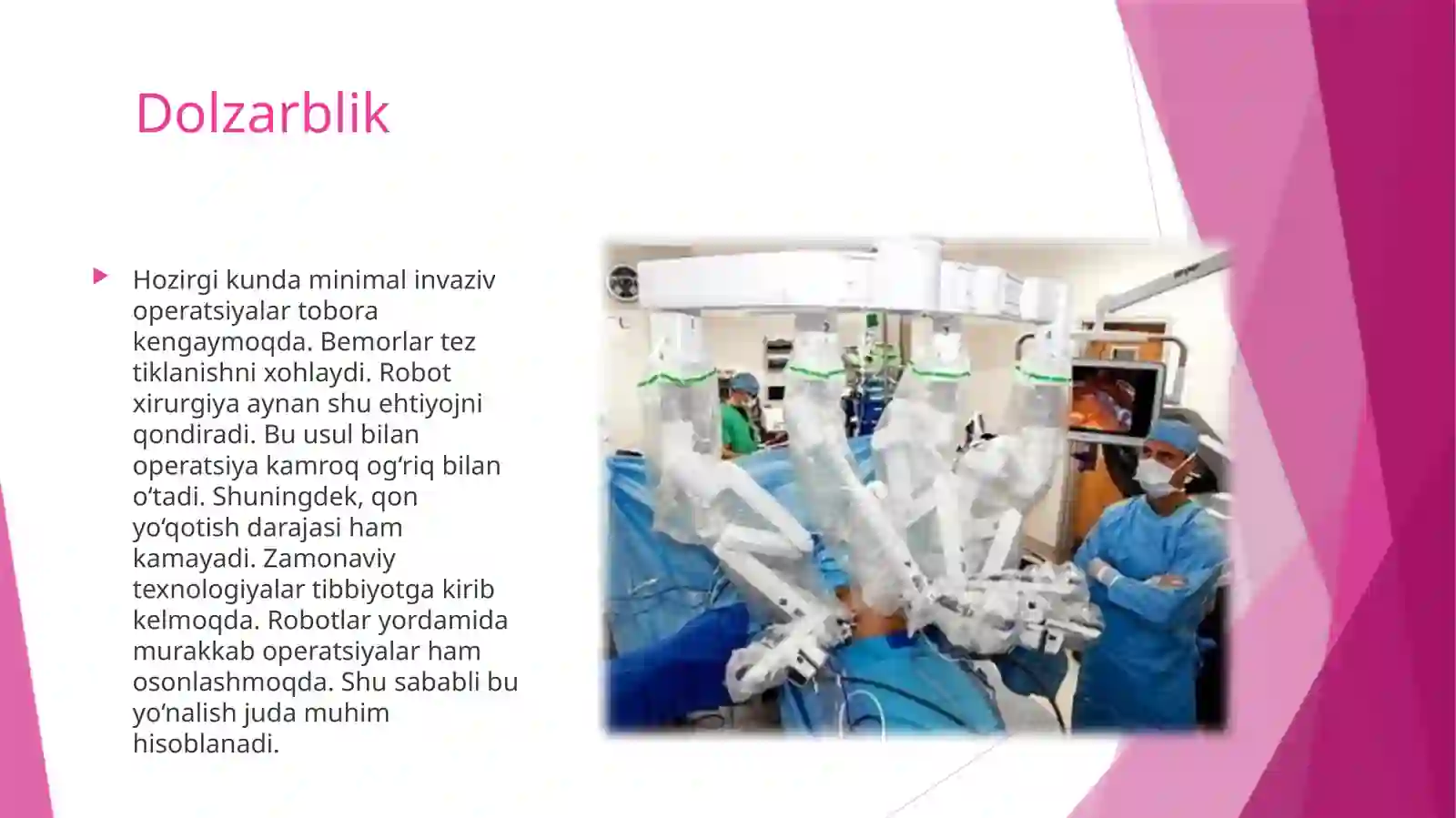 Dolzarblik

Hozirgi kunda minimal invaziv operatsiyalar tobora kengaymoqda. Bemorlar tez tiklanishni xohlaydi. Robot xirurgiya aynan shu ehtiyojni qondiradi. Bu usul bilan operatsiya kamroq og‘riq bilan o‘tadi. Shuningdek, qon yo‘qotish darajasi ham kamayadi. Zamonaviy texnologiyalar tibbiyotga kirib kelmoqda. Robotlar yordamida murakkab operatsiyalar ham osonlashmoqda. Shu sababli bu yo‘nalish juda muhim hisoblanadi.